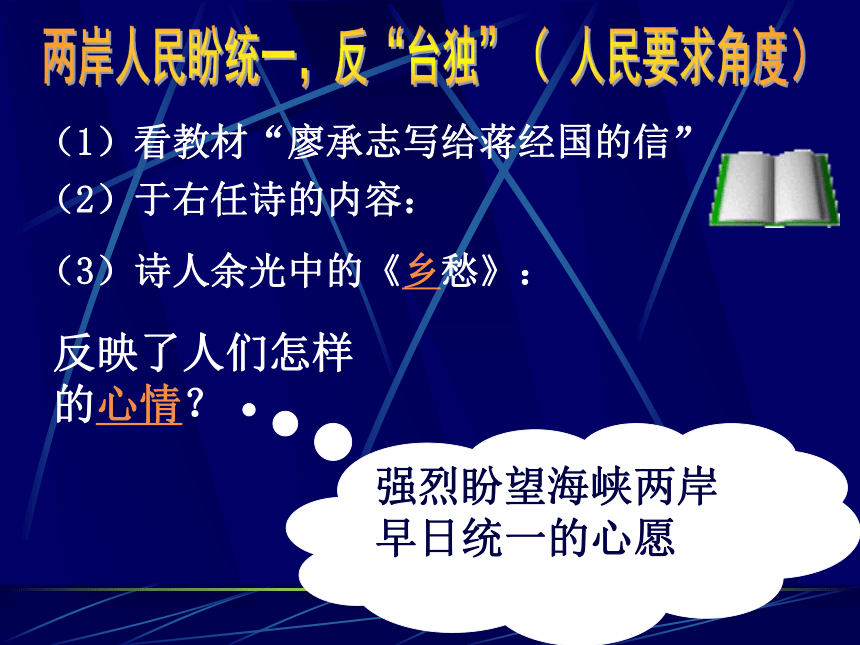 两岸人民盼统一，反“台独”（ 人民要求角度）

（1）看教材“廖承志写给蒋经国的信”

（2）于右任诗的内容：

（3）诗人余光中的《乡愁》：

反映了人们怎样的心情？

强烈盼望海峡两岸早日统一的心愿